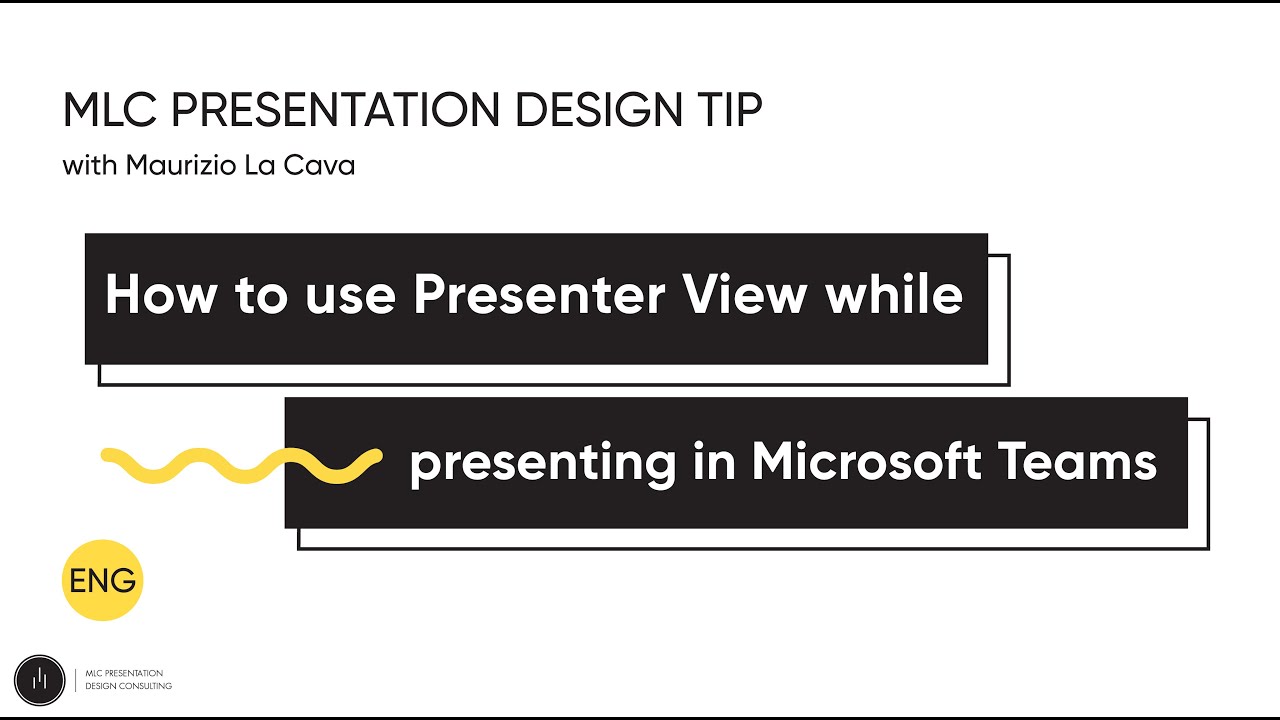 MLC PRESENTATION DESIGN TIP

with Maurizio La Cava

How to use Presenter View while presenting in Microsoft Teams

ENG

MLC PRESENTATION DESIGN CONSULTING